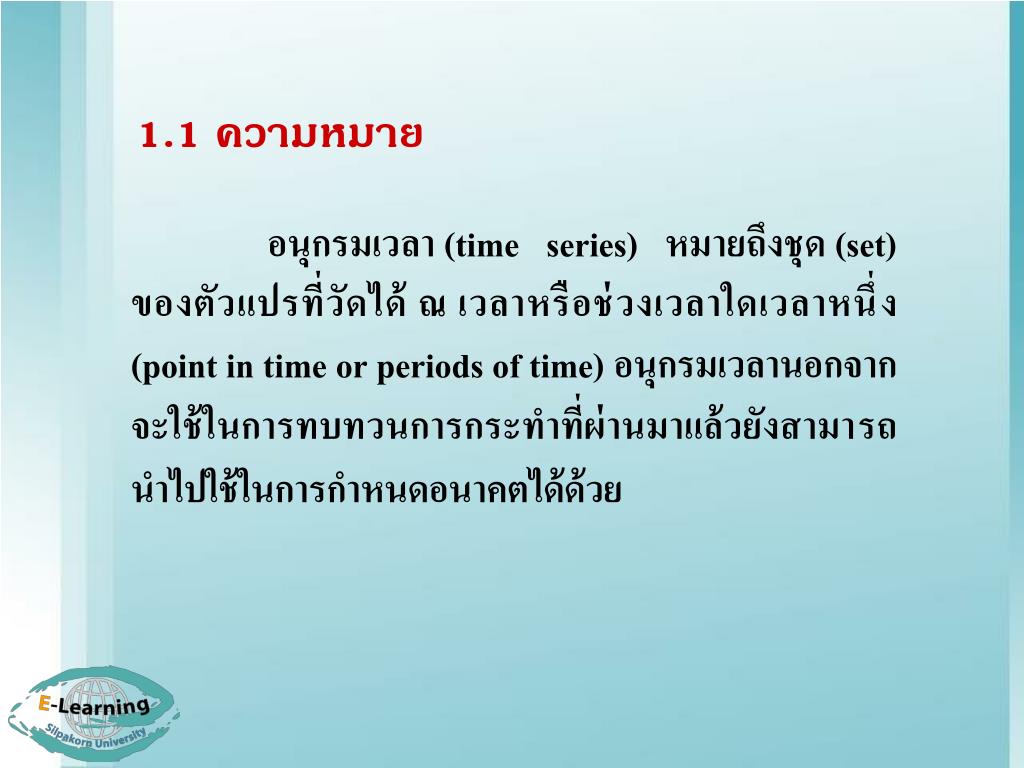 1.1 ความหมาย

อนุกรมเวลา (time series) หมายถึงชุด (set) ของตัวแปรที่วัดได้ ณ เวลาหรือช่วงเวลาใดเวลาหนึ่ง (point in time or periods of time) อนุกรมเวลานอกจากจะใช้ในการทบทวนการกระทำที่ผ่านมาแล้วยังสามารถนำไปใช้ในการกำหนดอนาคตได้ด้วย

E-Learning
Silpakorn University